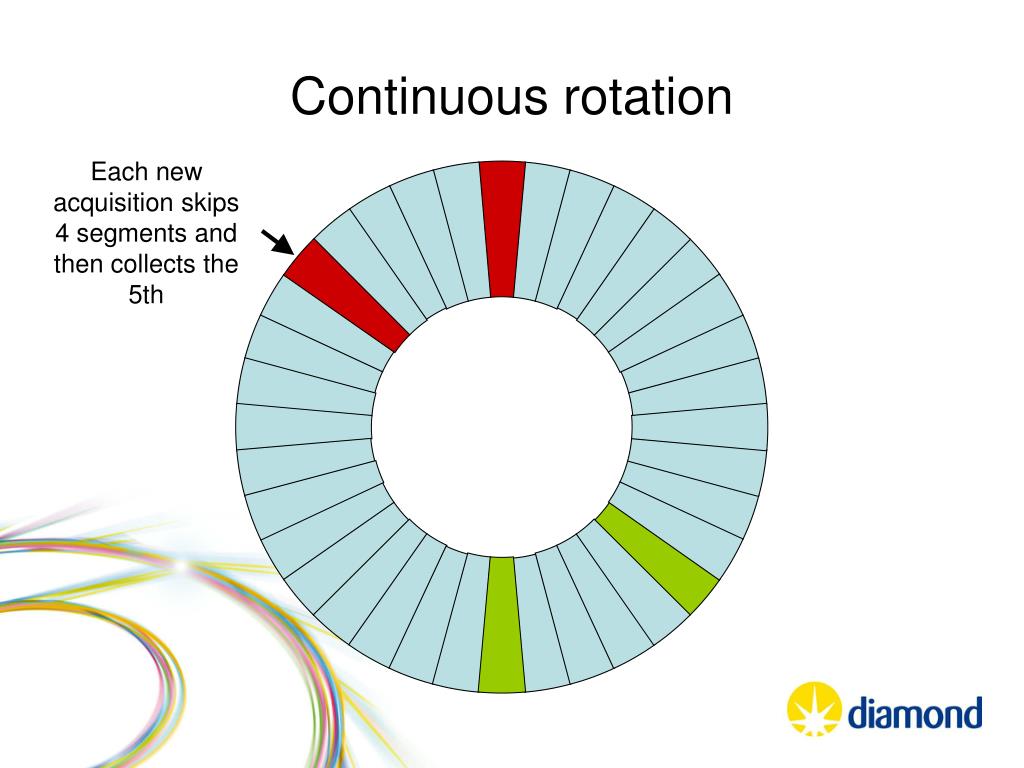 Continuous rotation

Each new acquisition skips 4 segments and then collects the 5th

diamond